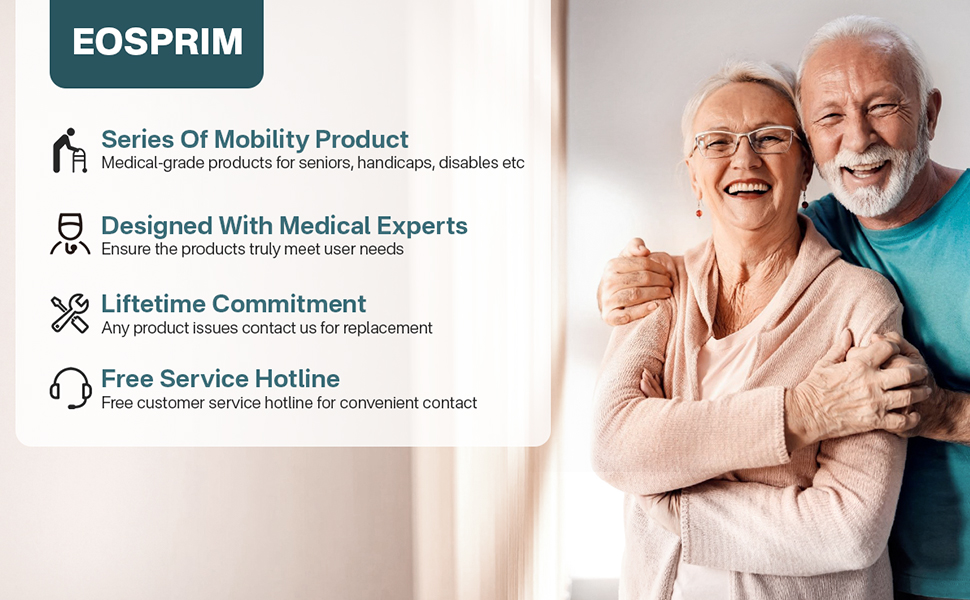 EOSPRIM

Series Of Mobility Product
Medical-grade products for seniors, handicaps, disables etc

Designed With Medical Experts
Ensure the products truly meet user needs

Liftetime Commitment
Any product issues contact us for replacement

Free Service Hotline
Free customer service hotline for convenient contact